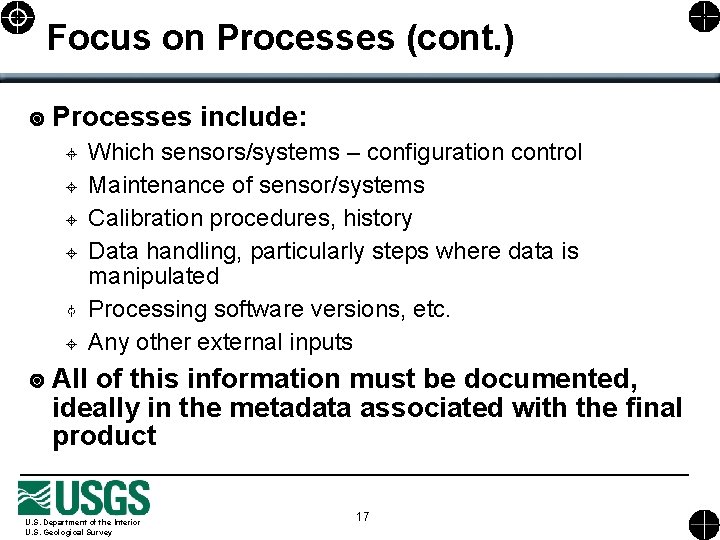 Focus on Processes (cont.)

Processes include:

Which sensors/systems – configuration control

Maintenance of sensor/systems

Calibration procedures, history

Data handling, particularly steps where data is manipulated

Processing software versions, etc.

Any other external inputs

All of this information must be documented, ideally in the metadata associated with the final product

USGS
U.S. Department of the Interior
U.S. Geological Survey

17